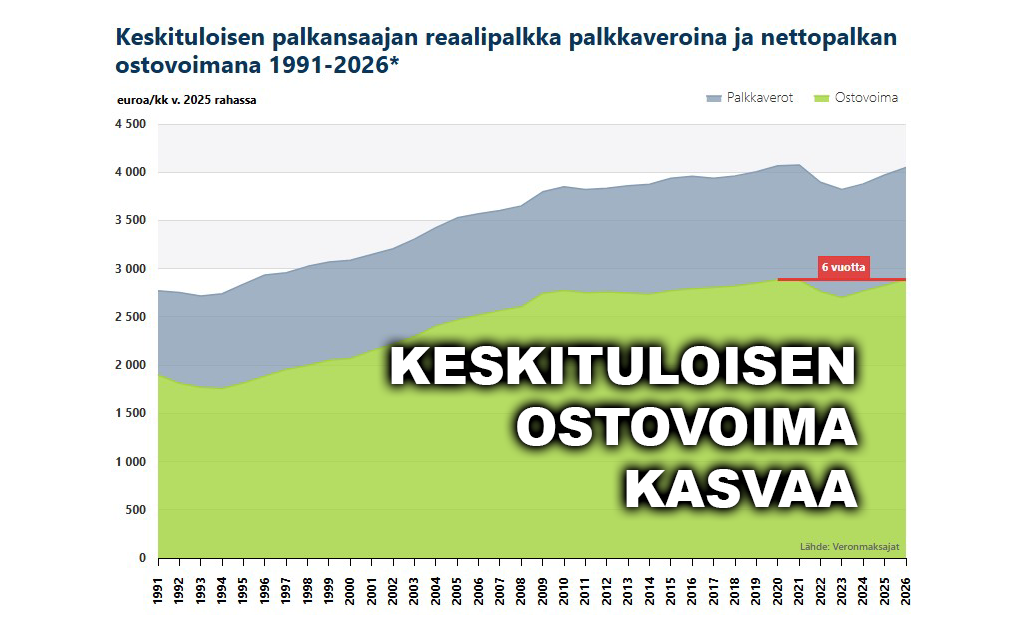 Keskituloisen palkansaajan reaalipalkka palkkaveroina ja nettopalkan ostovoimana 1991-2026*

euroa/kk v. 2025 rahassa

Palkkaverot Ostovoima

4 500
4 000
3 500
3 000
2 500
2 000
1 500
1 000
500
0

6 vuotta

KESKITULOISEN OSTOVOIMA KASVAA

Lähde: Veronmaksajat

1991 1992 1993 1994 1995 1996 1997 1998 1999 2000 2001 2002 2003 2004 2005 2006 2007 2008 2009 2010 2011 2012 2013 2014 2015 2016 2017 2018 2019 2020 2021 2022 2023 2024 2025 2026